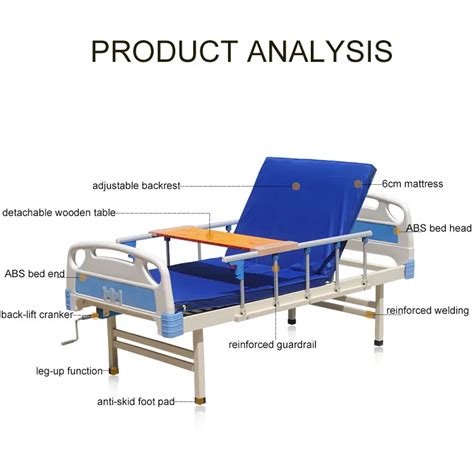 PRODUCT ANALYSIS

adjustable backrest

6cm mattress

detachable wooden table

ABS bed head

ABS bed end

back-lift cranker

reinforced welding

reinforced guardrail

leg-up function

anti-skid foot pad